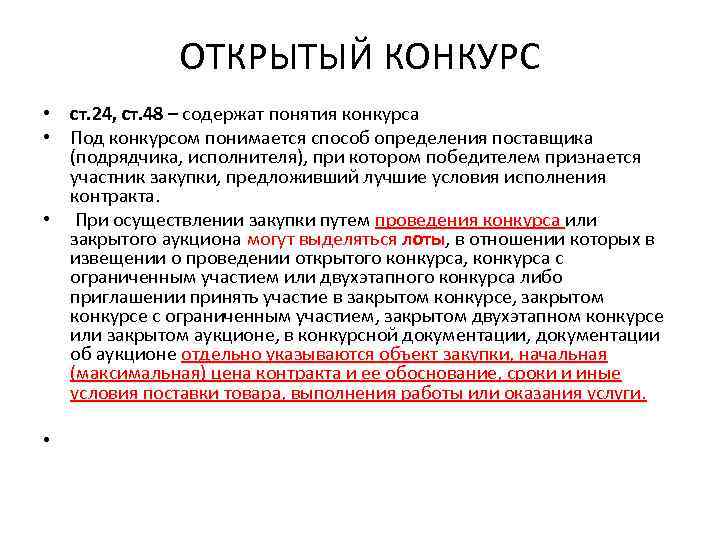 ОТКРЫТЫЙ КОНКУРС

• ст.24, ст.48 – содержат понятия конкурса

• Под конкурсом понимается способ определения поставщика (подрядчика, исполнителя), при котором победителем признается участник закупки, предложивший лучшие условия исполнения контракта.

• При осуществлении закупки путем проведения конкурса или закрытого аукциона могут выделяться лоты, в отношении которых в извещении о проведении открытого конкурса, конкурса с ограниченным участием или двухэтапного конкурса либо приглашении принять участие в закрытом конкурсе, закрытом конкурсе с ограниченным участием, закрытом двухэтапном конкурсе или закрытом аукционе, в конкурсной документации, документации об аукционе отдельно указываются объект закупки, начальная (максимальная) цена контракта и ее обоснование, сроки и иные условия поставки товара, выполнения работы или оказания услуги.

•